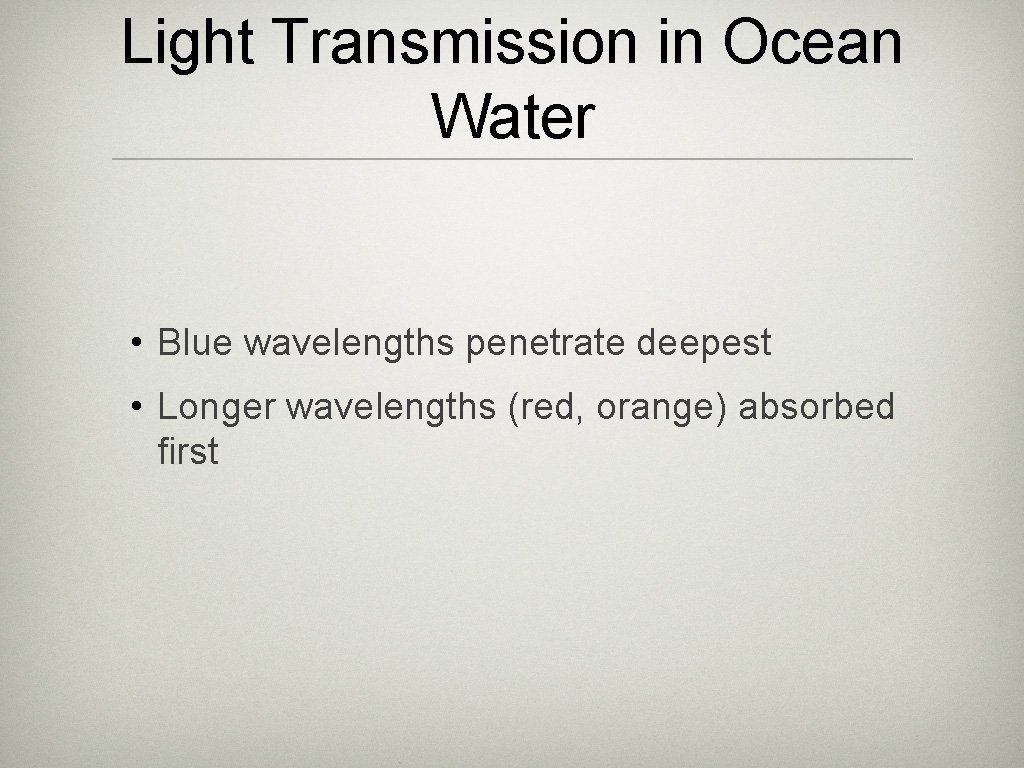 Light Transmission in Ocean Water

• Blue wavelengths penetrate deepest
• Longer wavelengths (red, orange) absorbed first